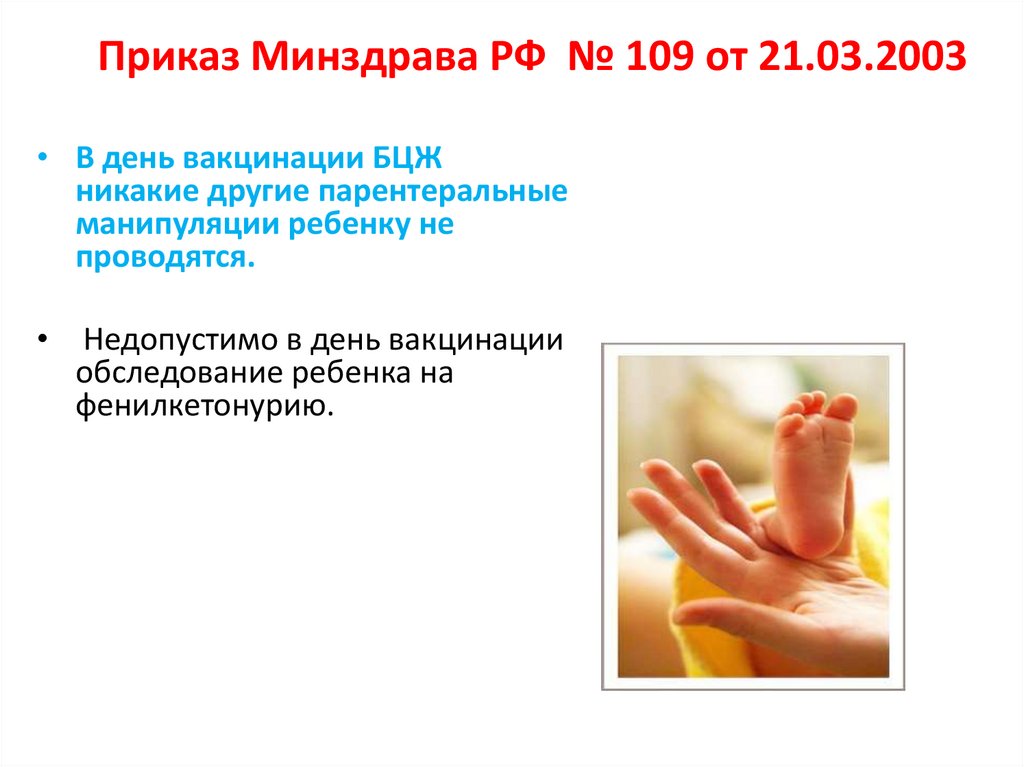 Приказ Минздрава РФ № 109 от 21.03.2003

• В день вакцинации БЦЖ никакие другие парентеральные манипуляции ребенку не проводятся.

• Недопустимо в день вакцинации обследование ребенка на фенилкетонурию.